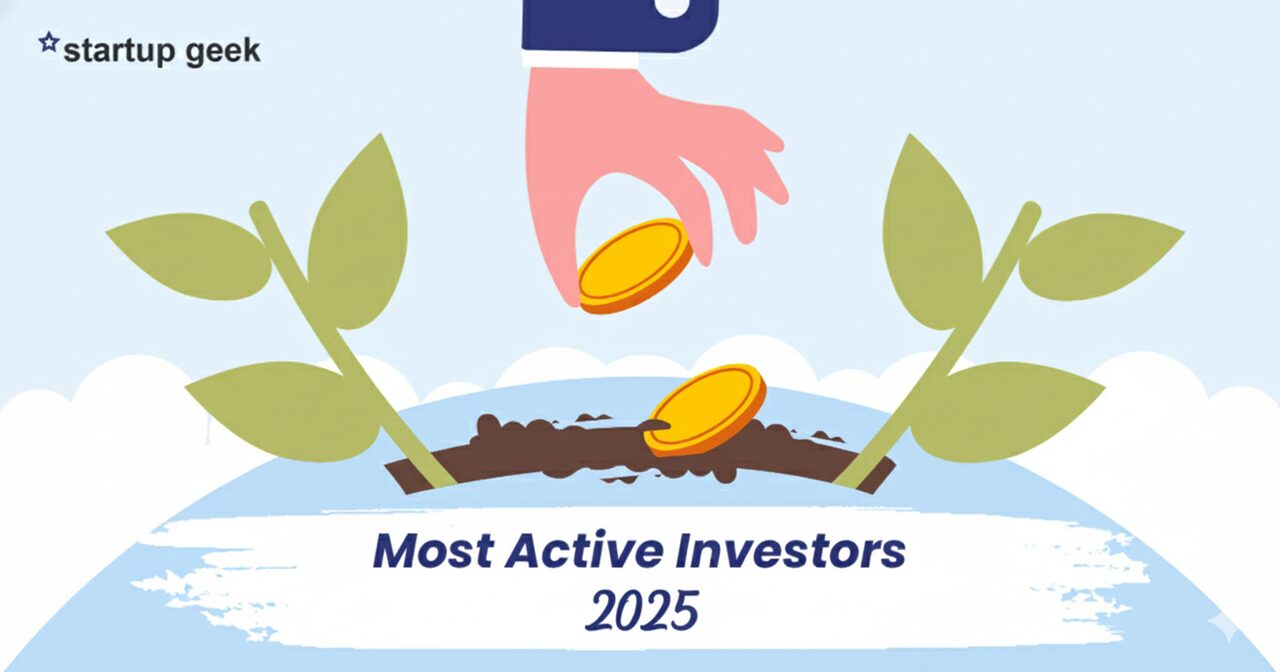 startup geek

Most Active Investors
2025